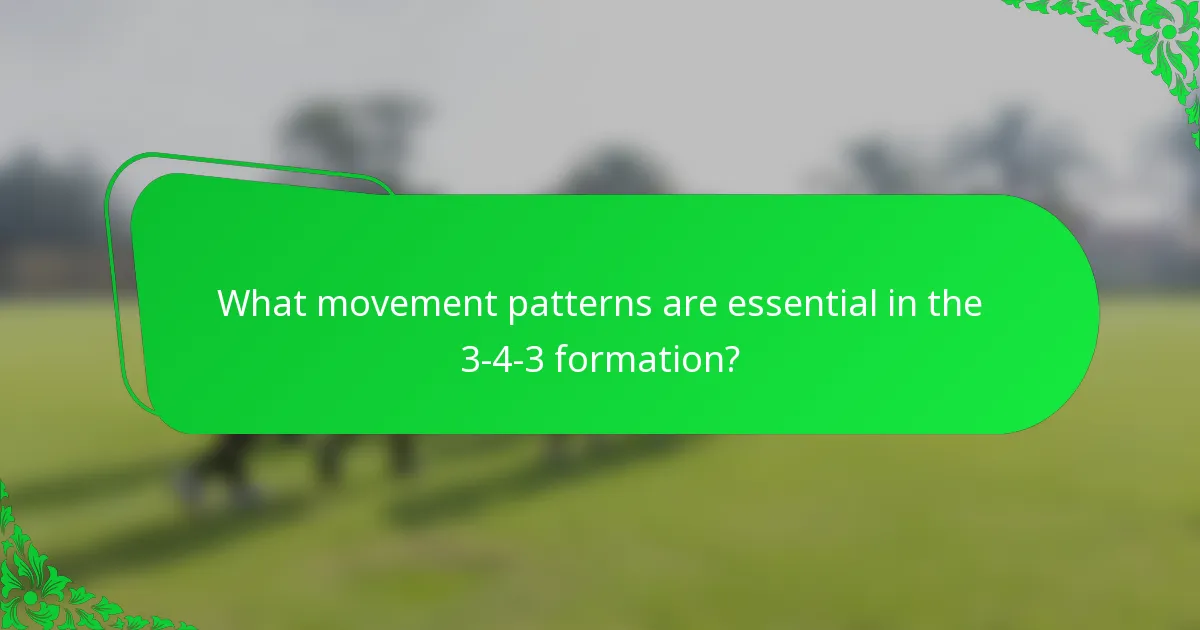 What movement patterns are essential in the 3-4-3 formation?